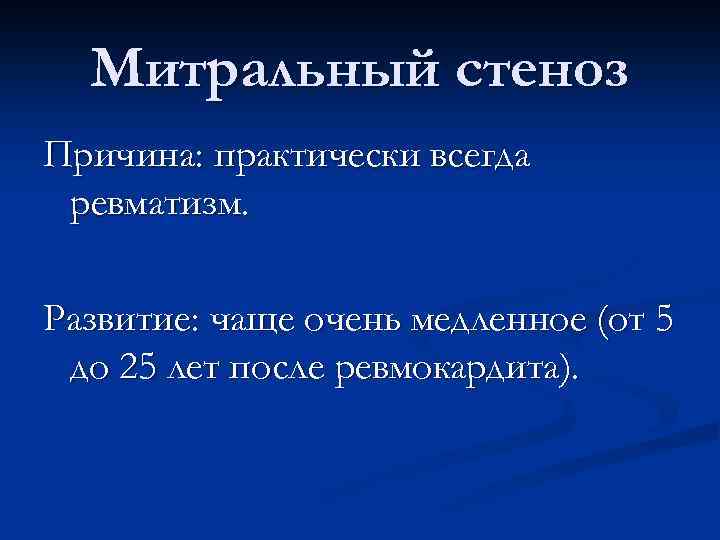 Митральный стеноз

Причина: практически всегда ревматизм.

Развитие: чаще очень медленное (от 5 до 25 лет после ревмокардита).